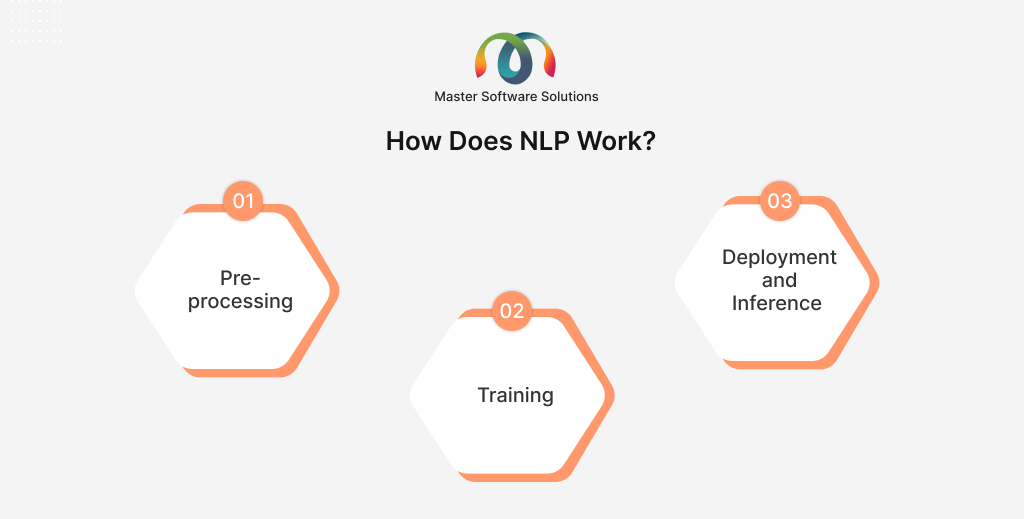 Master Software Solutions

How Does NLP Work?

01
Pre-processing

02
Training

03
Deployment and Inference